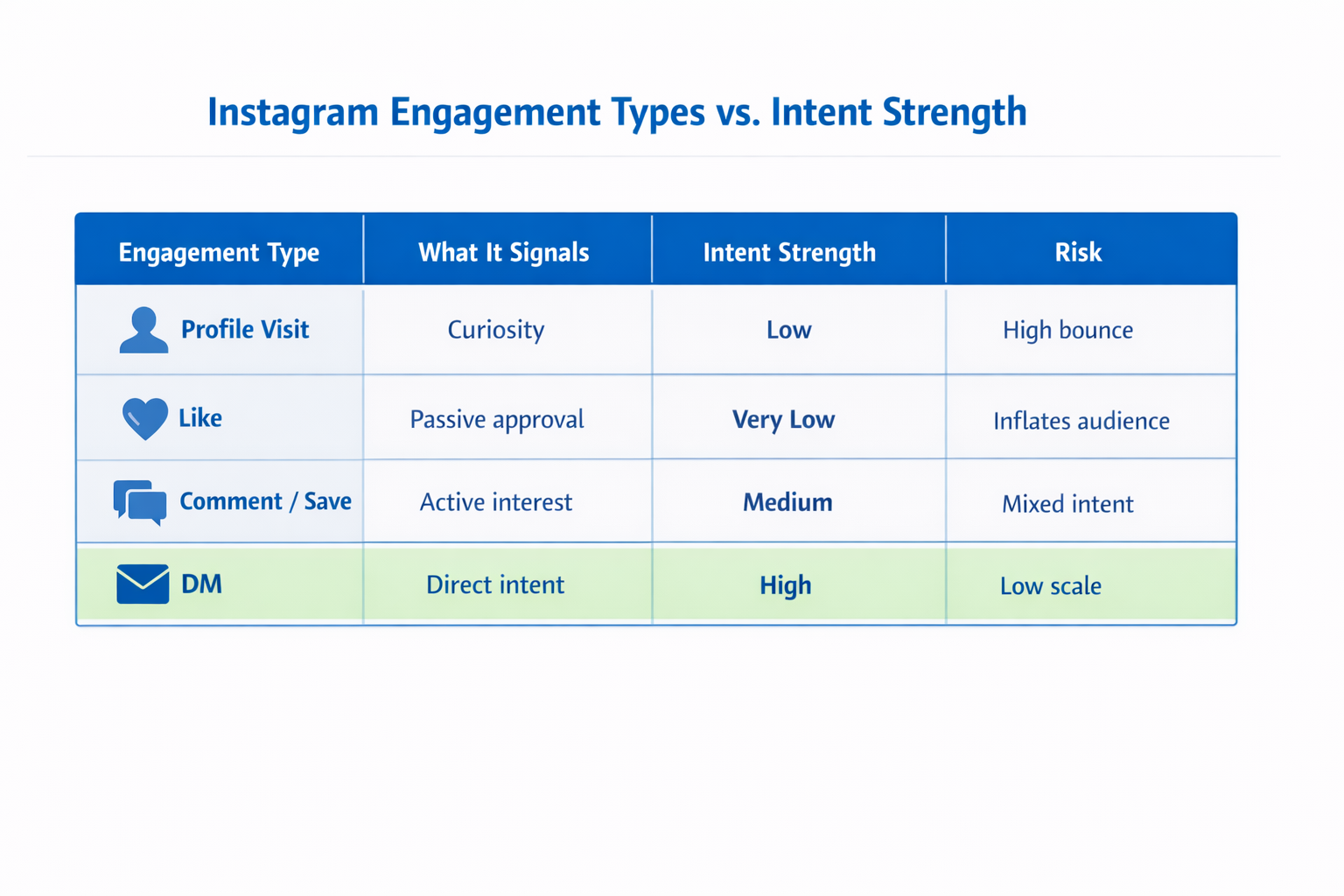 Instagram Engagement Types vs. Intent Strength

| Engagement Type | What It Signals | Intent Strength | Risk |
|---|---|---|---|
| Profile Visit | Curiosity | Low | High bounce |
| Like | Passive approval | Very Low | Inflates audience |
| Comment / Save | Active interest | Medium | Mixed intent |
| DM | Direct intent | High | Low scale |